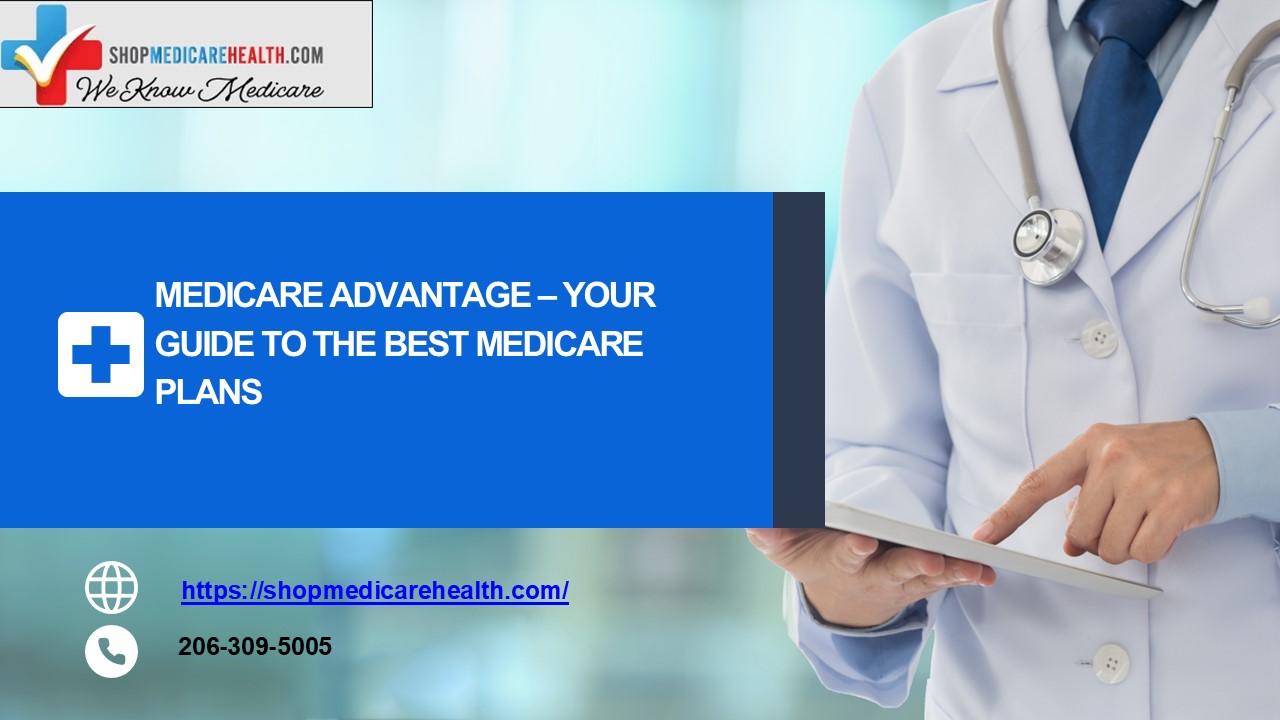 SHOPMEDICAREHEALTH.COM
We Know Medicare

MEDICARE ADVANTAGE – YOUR GUIDE TO THE BEST MEDICARE PLANS

https://shopmedicarehealth.com/

206-309-5005